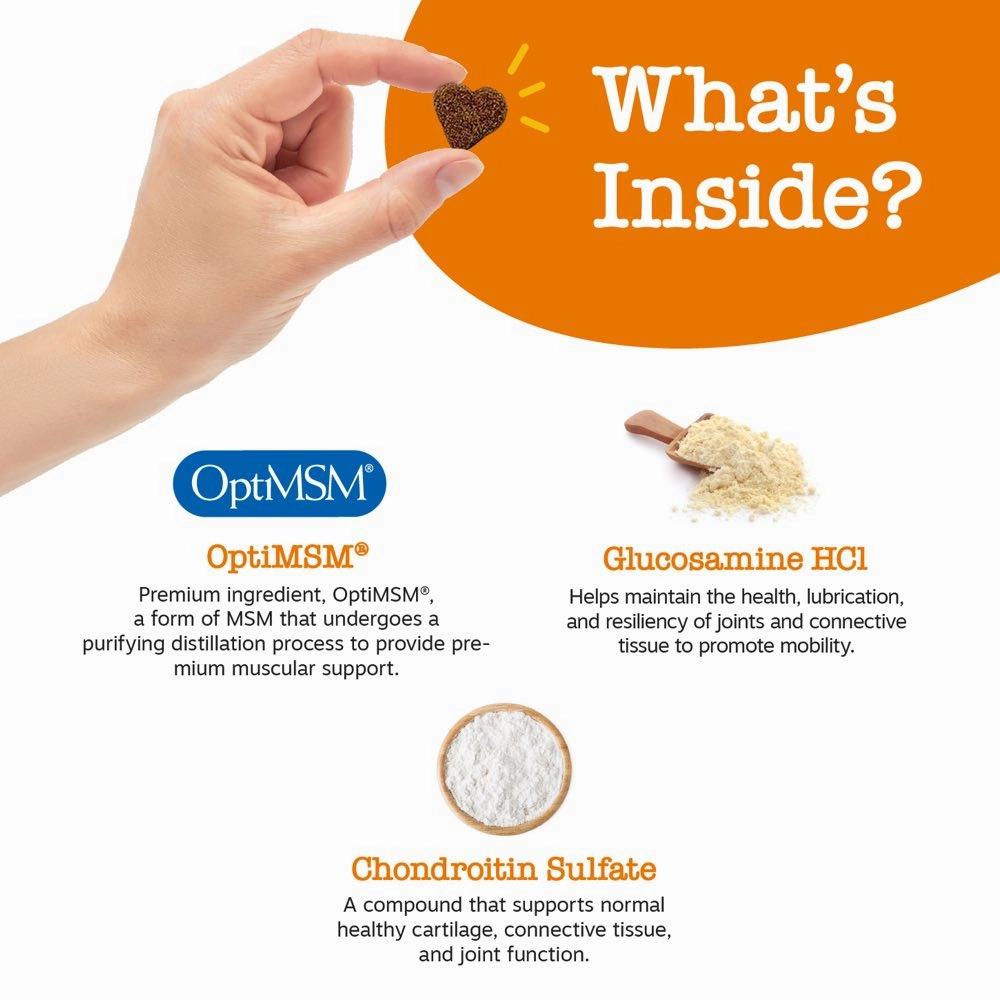 What's Inside?

OptiMSM®

OptiMSM®

Premium ingredient, OptiMSM®, a form of MSM that undergoes a purifying distillation process to provide premium muscular support.

Glucosamine HCl

Helps maintain the health, lubrication, and resiliency of joints and connective tissue to promote mobility.

Chondroitin Sulfate

A compound that supports normal healthy cartilage, connective tissue, and joint function.